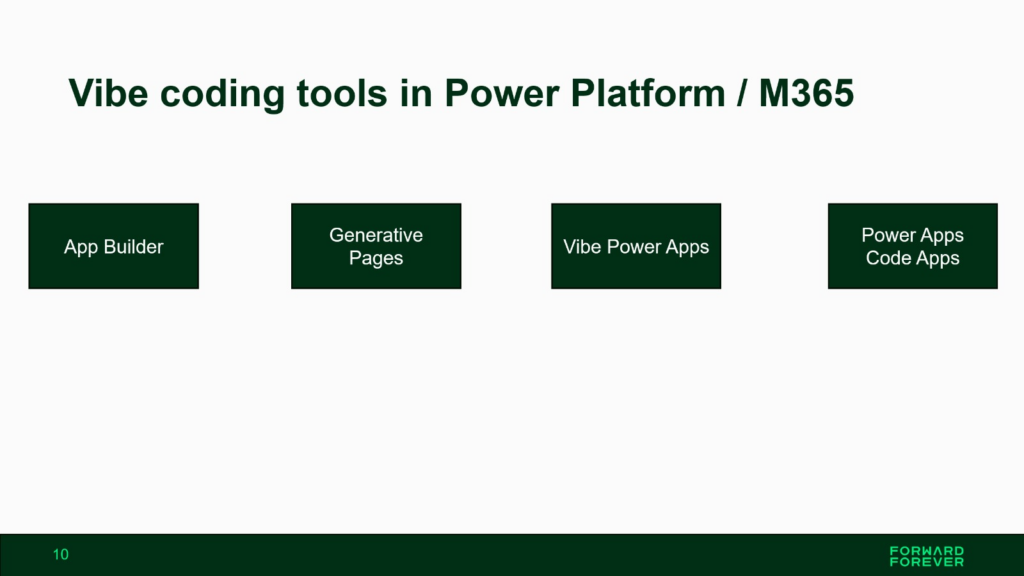 Vibe coding tools in Power Platform / M365

App Builder

Generative Pages

Vibe Power Apps

Power Apps Code Apps

10

FORWARD FOREVER